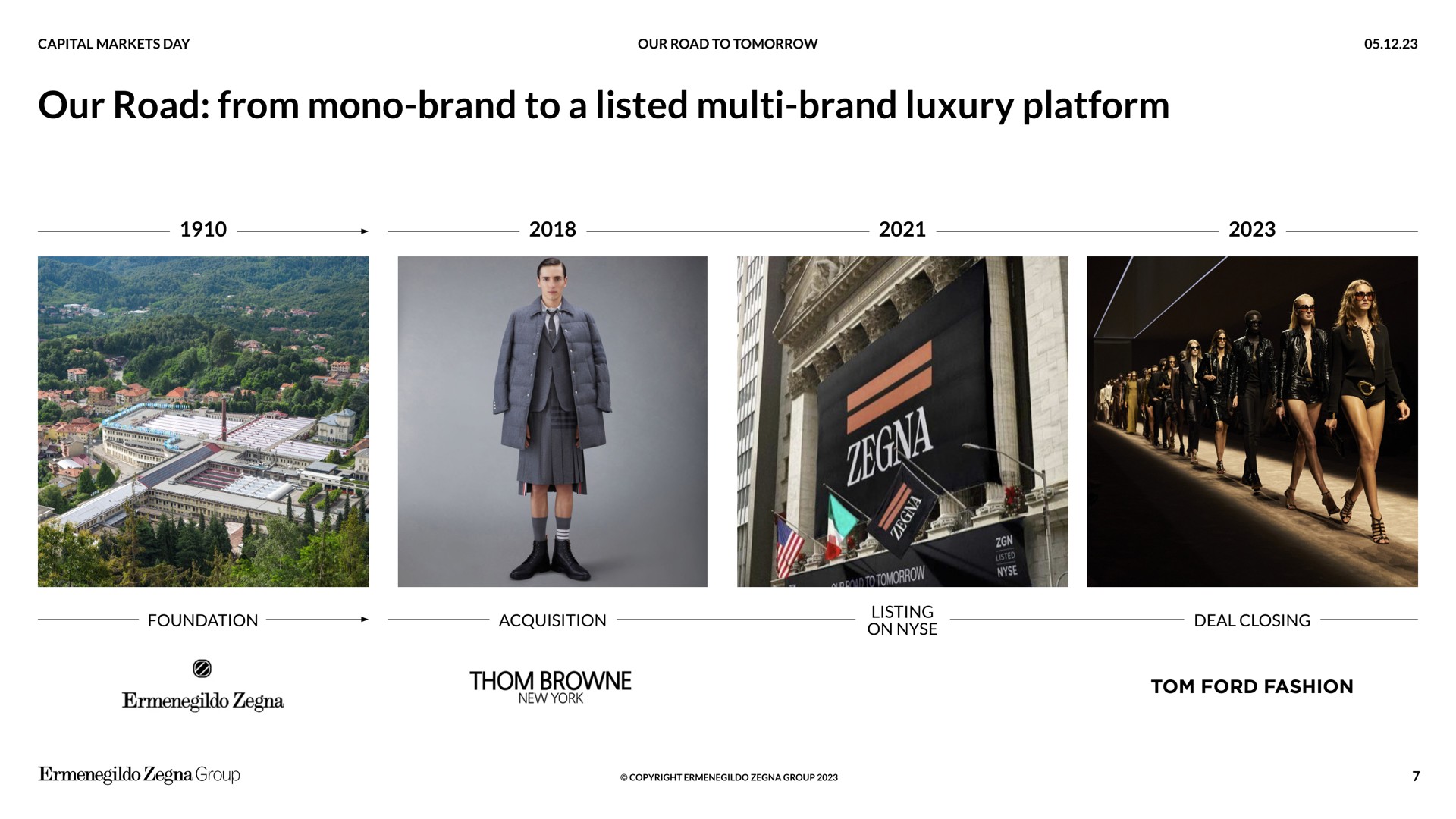 CAPITAL MARKETS DAY

OUR ROAD TO TOMORROW

05.12.23

Our Road: from mono-brand to a listed multi-brand luxury platform

1910

2018

2021

2023

ZEGNA

ZEGNA

ZGN LISTED NYSE

OUR ROAD TO TOMORROW

FOUNDATION

ACQUISITION

LISTING ON NYSE

DEAL CLOSING

Ermenegildo Zegna

THOM BROWNE NEW YORK

TOM FORD FASHION

Ermenegildo Zegna Group

© COPYRIGHT ERMENEGILDO ZEGNA GROUP 2023

7